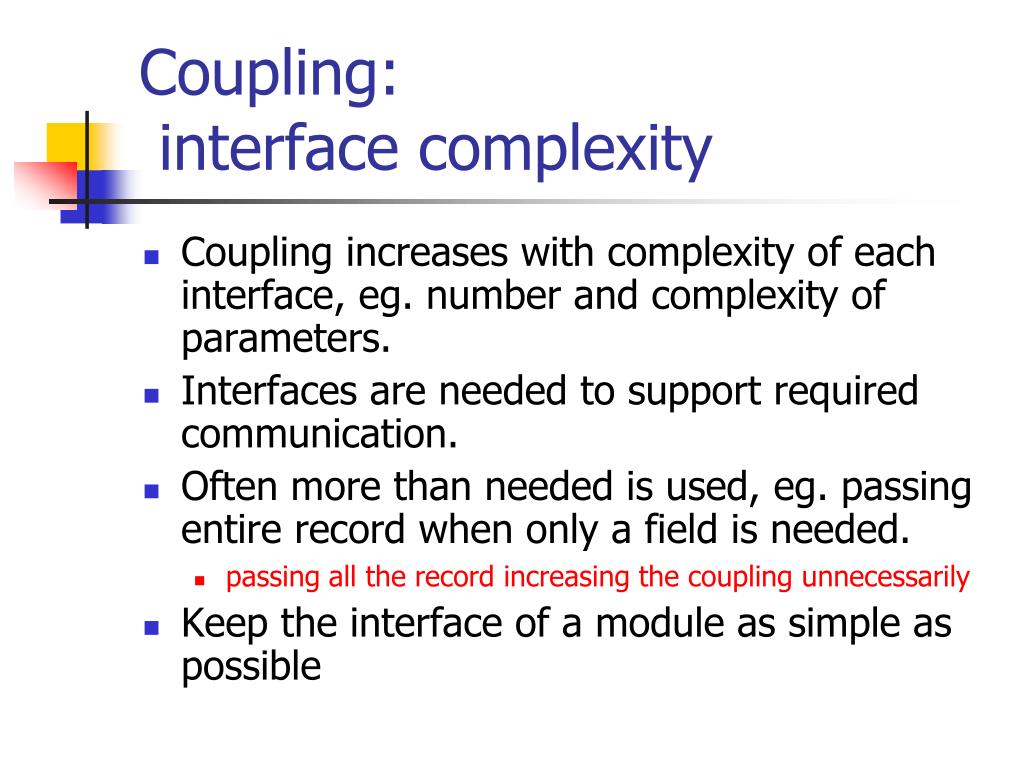 Coupling:
interface complexity

- Coupling increases with complexity of each interface, eg. number and complexity of parameters.
- Interfaces are needed to support required communication.
- Often more than needed is used, eg. passing entire record when only a field is needed.
  - passing all the record increasing the coupling unnecessarily
- Keep the interface of a module as simple as possible